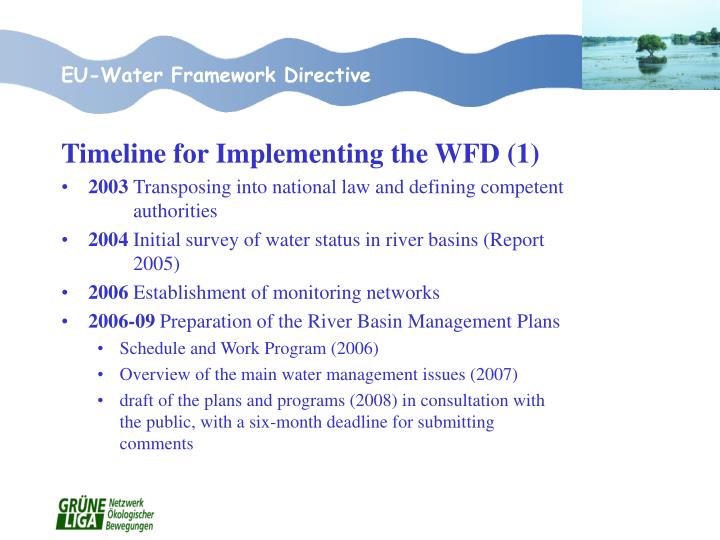 EU-Water Framework Directive

Timeline for Implementing the WFD (1)

• 2003 Transposing into national law and defining competent authorities
• 2004 Initial survey of water status in river basins (Report 2005)
• 2006 Establishment of monitoring networks
• 2006-09 Preparation of the River Basin Management Plans
 • Schedule and Work Program (2006)
 • Overview of the main water management issues (2007)
 • draft of the plans and programs (2008) in consultation with the public, with a six-month deadline for submitting comments

GRÜNE LIGA Netzwerk Ökologischer Bewegungen